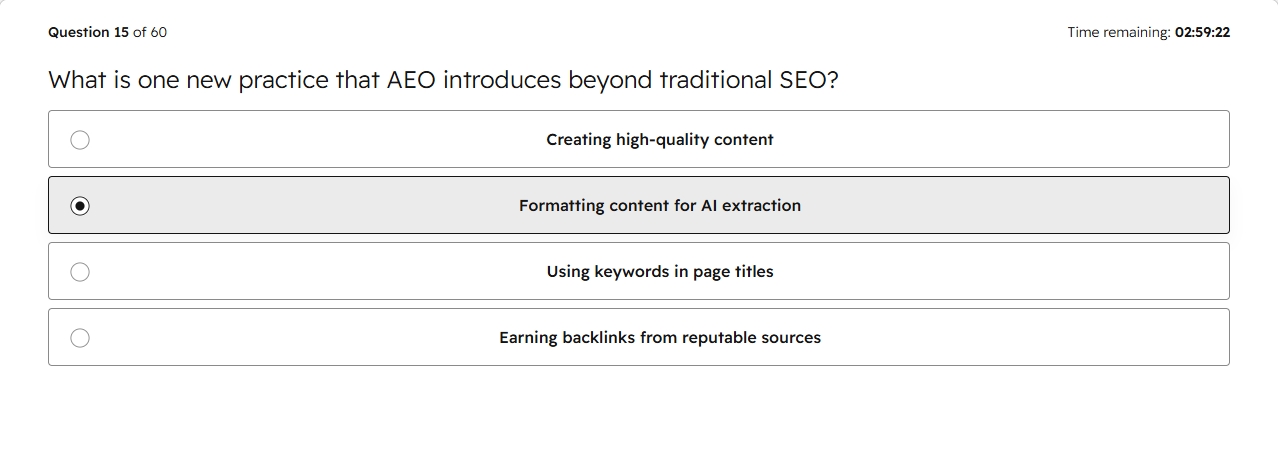 Question 15 of 60

Time remaining: 02:59:22

What is one new practice that AEO introduces beyond traditional SEO?

Creating high-quality content

Formatting content for AI extraction

Using keywords in page titles

Earning backlinks from reputable sources